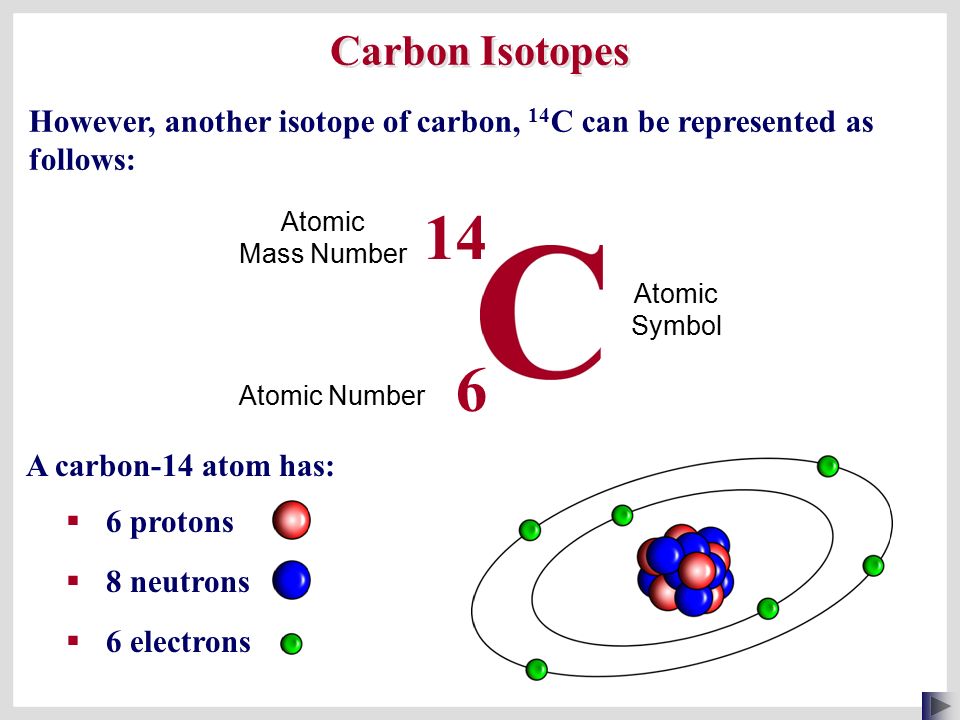 Carbon Isotopes

However, another isotope of carbon, $^{14}C$ can be represented as follows:

Atomic Mass Number 14

C

Atomic Symbol

Atomic Number 6

A carbon-14 atom has:

▪ 6 protons

▪ 8 neutrons

▪ 6 electrons